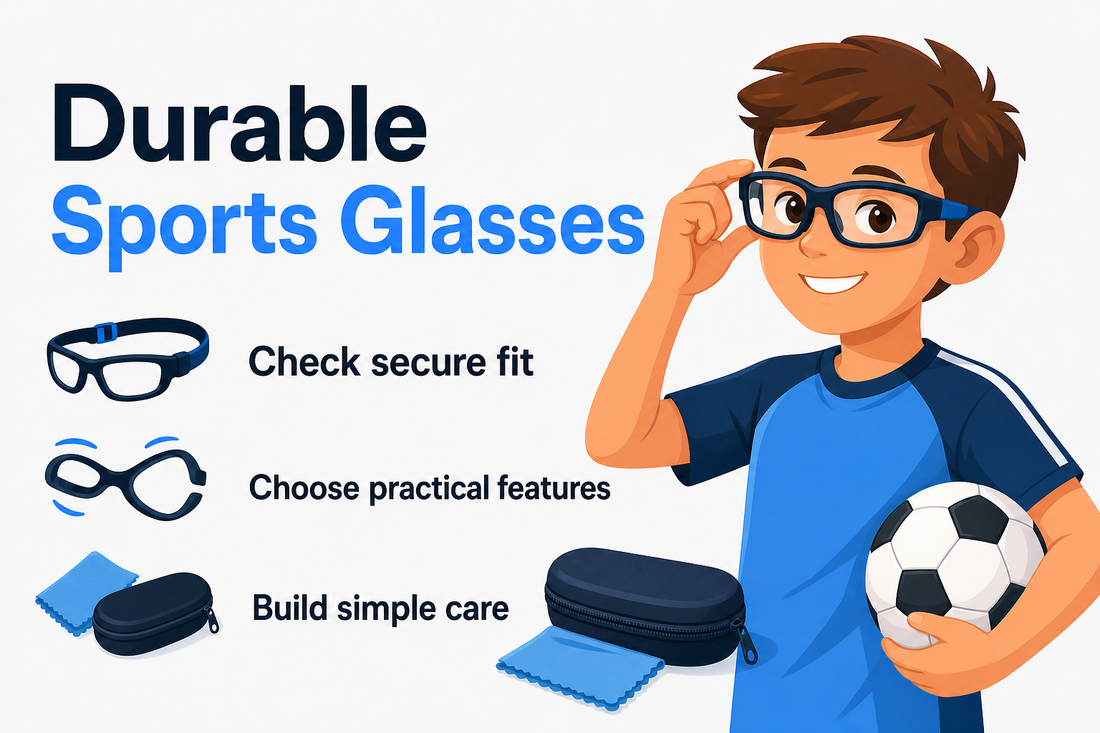 Durable
Sports Glasses

Check secure fit

Choose practical features

Build simple care